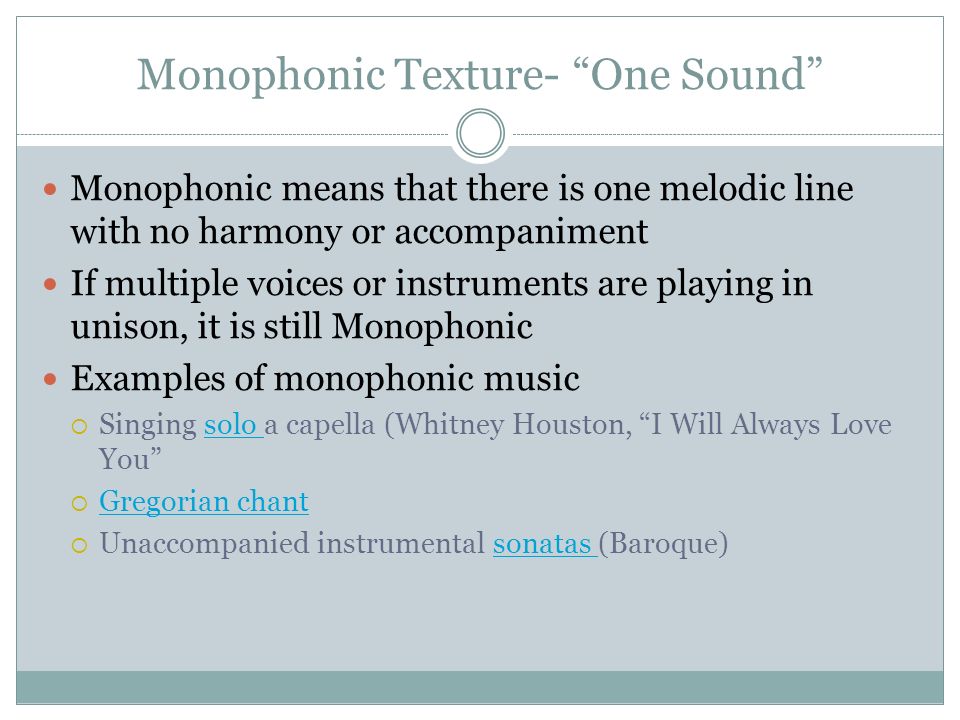 Monophonic Texture- “One Sound”

Monophonic means that there is one melodic line with no harmony or accompaniment

If multiple voices or instruments are playing in unison, it is still Monophonic

Examples of monophonic music

Singing solo a capella (Whitney Houston, “I Will Always Love You”

Gregorian chant

Unaccompanied instrumental sonatas (Baroque)